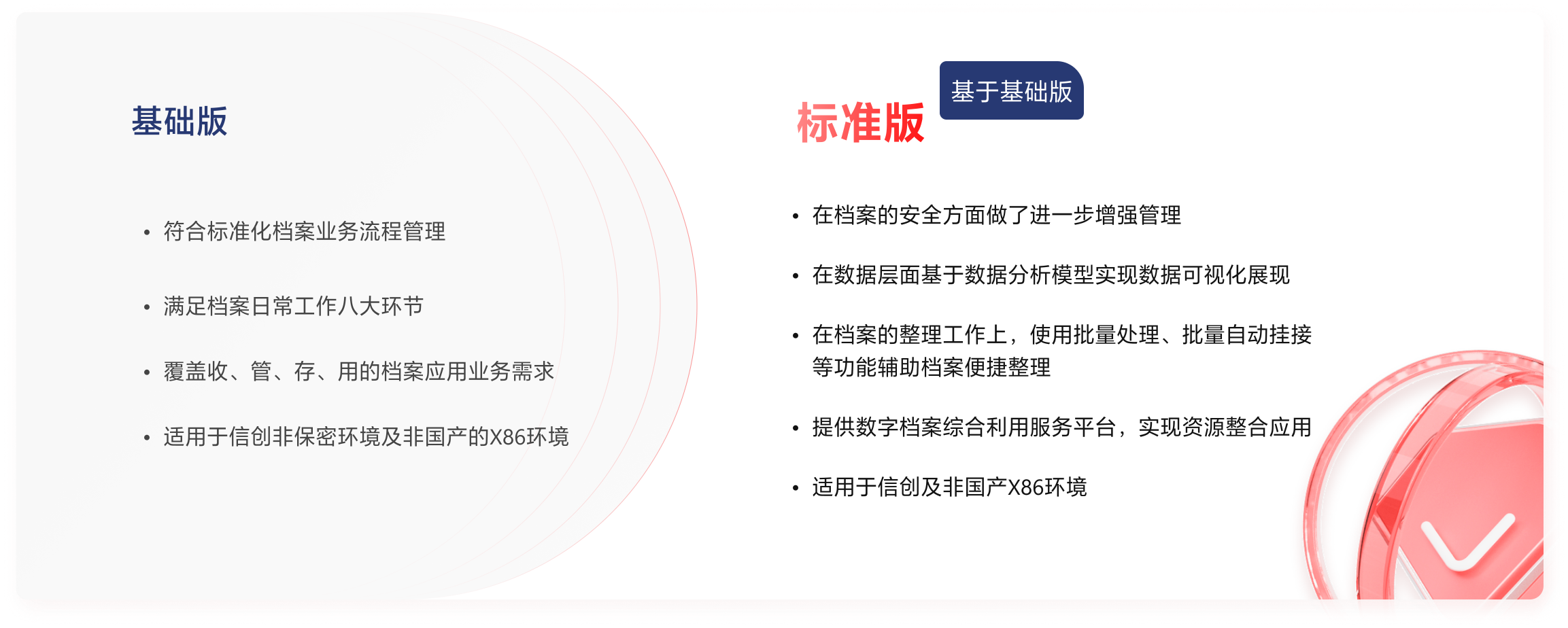 基础版

• 符合标准化档案业务流程管理

• 满足档案日常工作八大环节

• 覆盖收、管、存、用的档案应用业务需求

• 适用于信创非保密环境及非国产的X86环境

标准版

基于基础版

• 在档案的安全方面做了进一步增强管理

• 在数据层面基于数据分析模型实现数据可视化展现

• 在档案的整理工作上，使用批量处理、批量自动挂接等功能辅助档案便捷整理

• 提供数字档案综合利用服务平台，实现资源整合应用

• 适用于信创及非国产X86环境